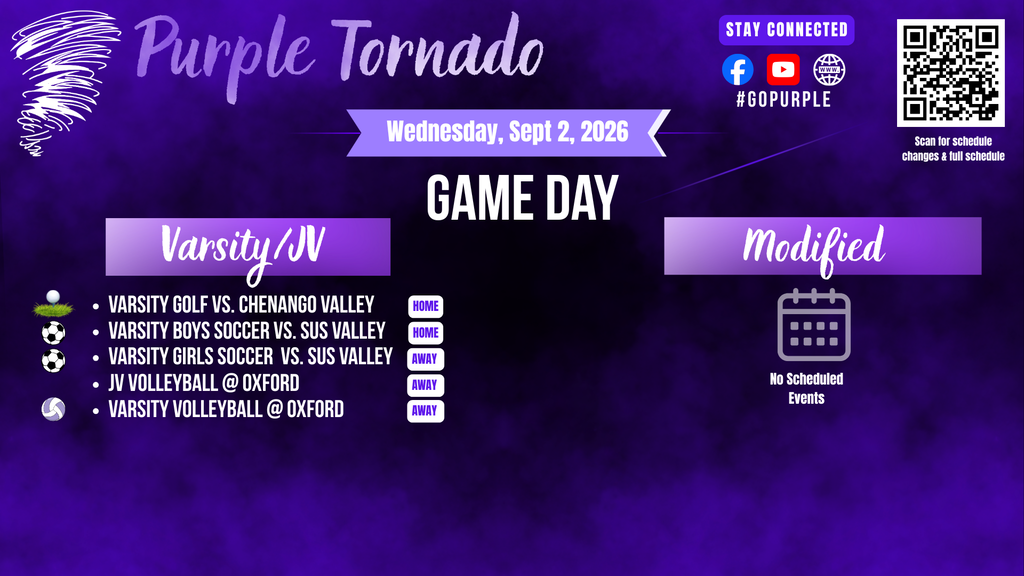 Purple Tornado

STAY CONNECTED

WWW

#GOPURPLE

Scan for schedule changes & full schedule

Wednesday, Sept 2, 2026

GAME DAY

Varsity/JV

- VARSITY GOLF VS. CHENANGO VALLEY HOME
- VARSITY BOYS SOCCER VS. SUS VALLEY HOME
- VARSITY GIRLS SOCCER VS. SUS VALLEY AWAY
- JV VOLLEYBALL @ OXFORD AWAY
- VARSITY VOLLEYBALL @ OXFORD AWAY

Modified

No Scheduled Events